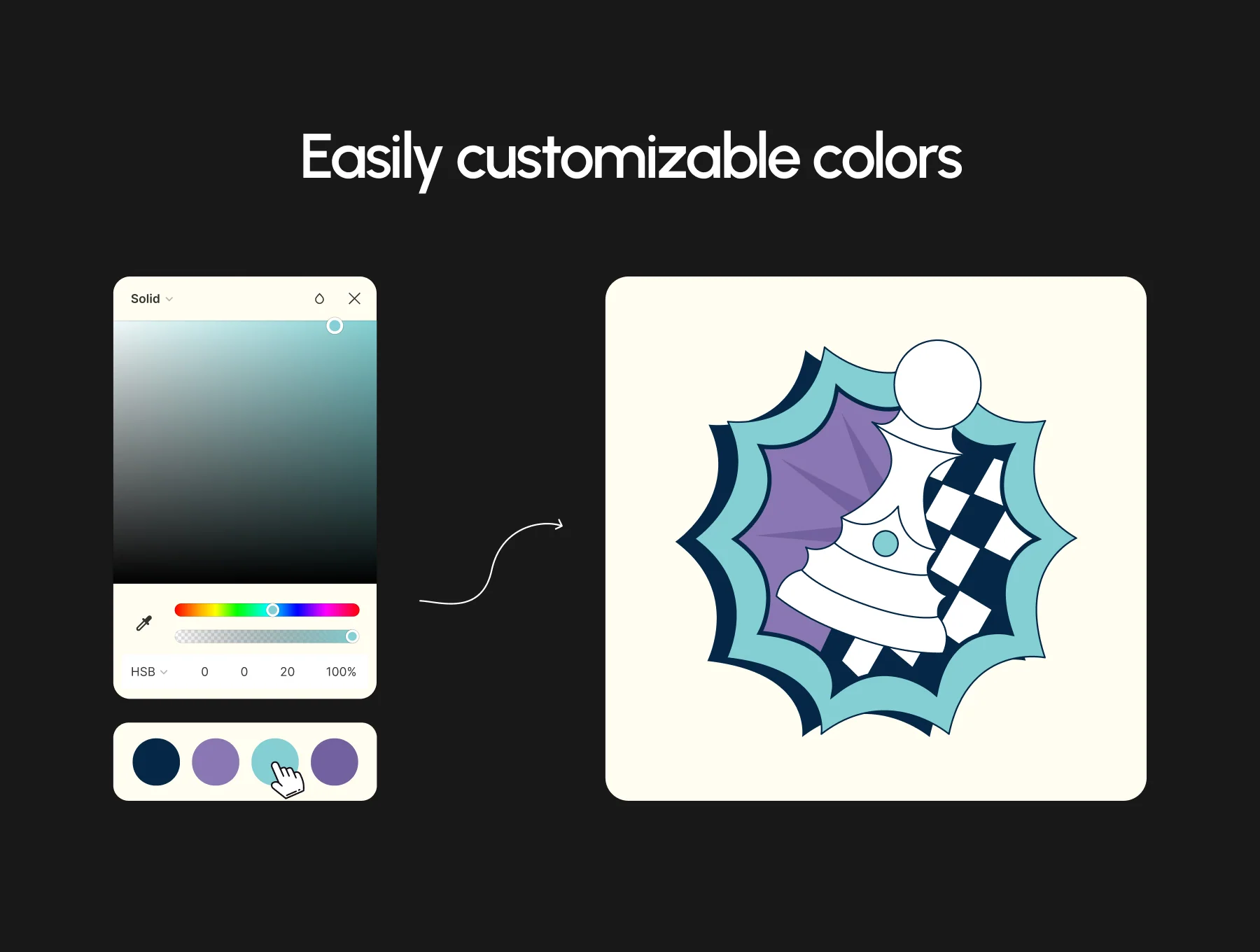 Easily customizable colors

Solid

HSB 0 0 20 100%